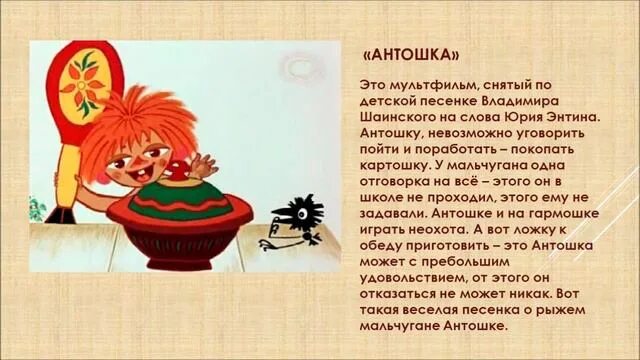 «АНТОШКА»

Это мультфильм, снятый по детской песенке Владимира Шаинского на слова Юрия Энтина. Антошку, невозможно уговорить пойти и поработать – покопать картошку. У мальчугана одна отговорка на всё – этого он в школе не проходил, этого ему не задавали. Антошке и на гармошке играть неохота. А вот ложку к обеду приготовить – это Антошка может с пребольшим удовольствием, от этого он отказаться не может никак. Вот такая веселая песенка о рыжем мальчугане Антошке.